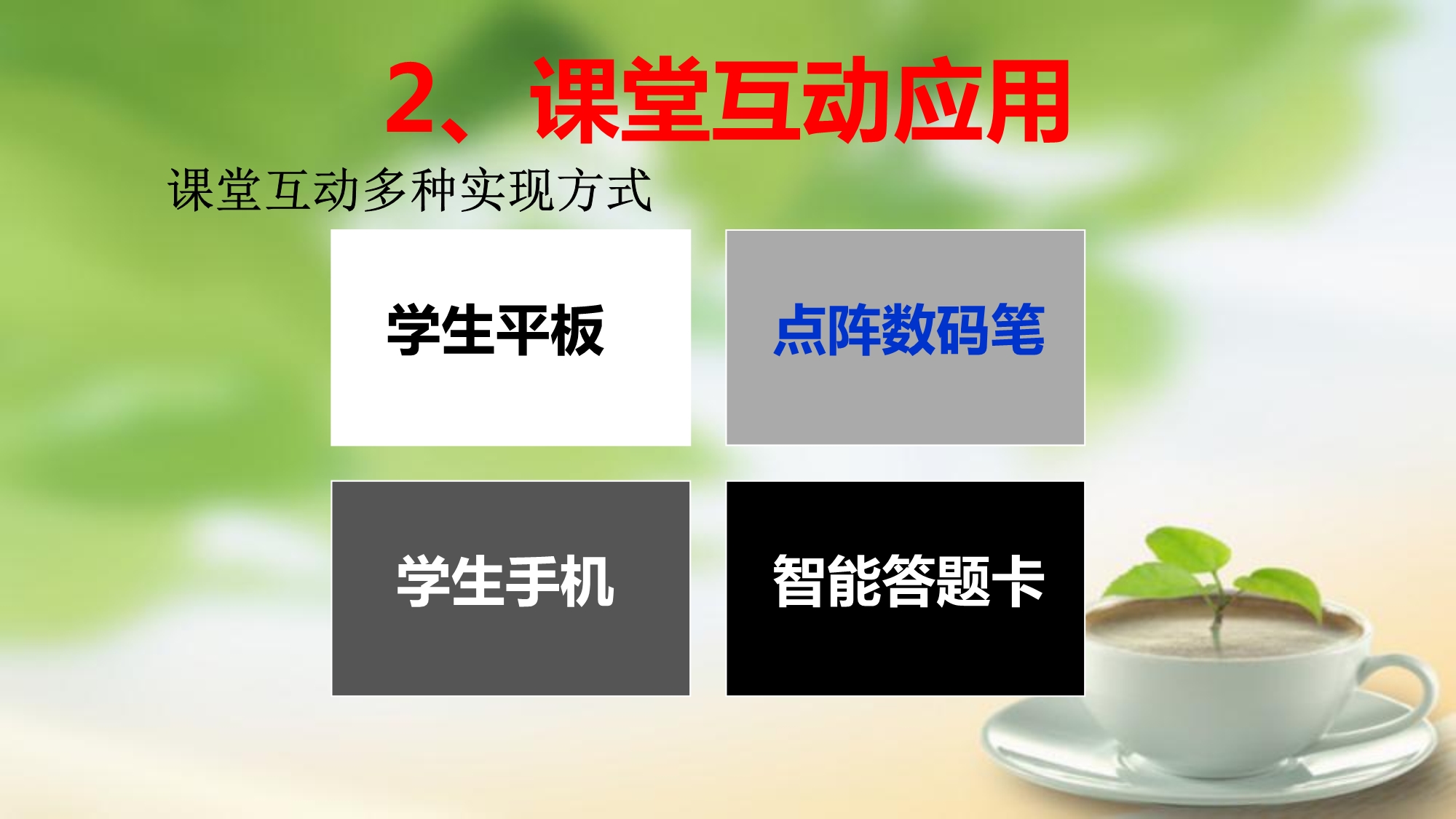 2、课堂互动应用

课堂互动多种实现方式

学生平板

点阵数码笔

学生手机

智能答题卡